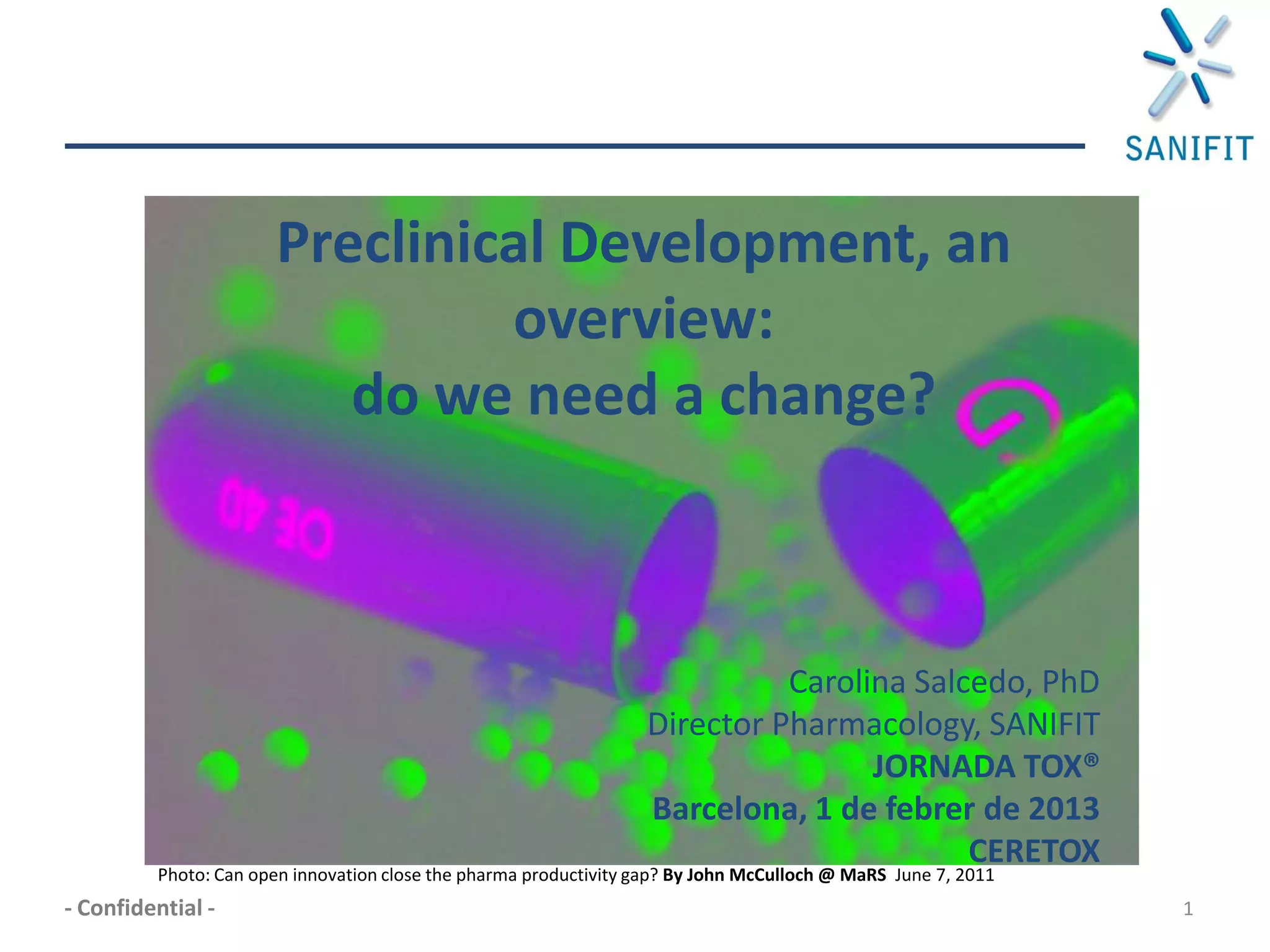 SANIFIT

Preclinical Development, an overview:
do we need a change?

OE 40

Carolina Salcedo, PhD
Director Pharmacology, SANIFIT
JORNADA TOX®
Barcelona, 1 de febrer de 2013
CERETOX

Photo: Can open innovation close the pharma productivity gap? By John McCulloch @ MaRS June 7, 2011

- Confidential -

1